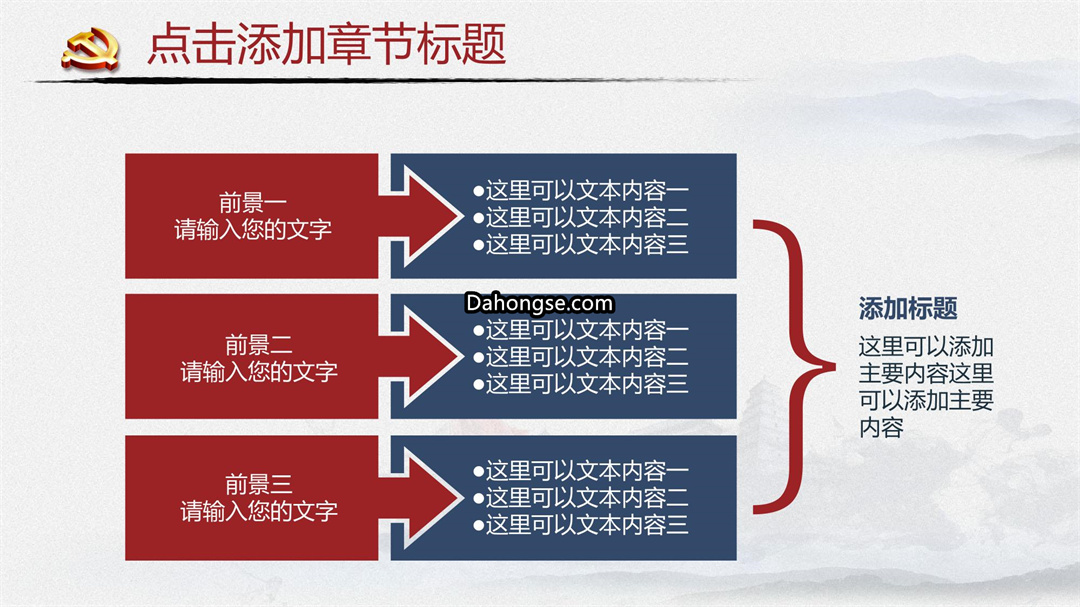 点击添加章节标题

前景一
请输入您的文字

●这里可以文本内容一
●这里可以文本内容二
●这里可以文本内容三

Dahongse.com

前景二
请输入您的文字

●这里可以文本内容一
●这里可以文本内容二
●这里可以文本内容三

前景三
请输入您的文字

●这里可以文本内容一
●这里可以文本内容二
●这里可以文本内容三

添加标题

这里可以添加主要内容这里可以添加主要内容